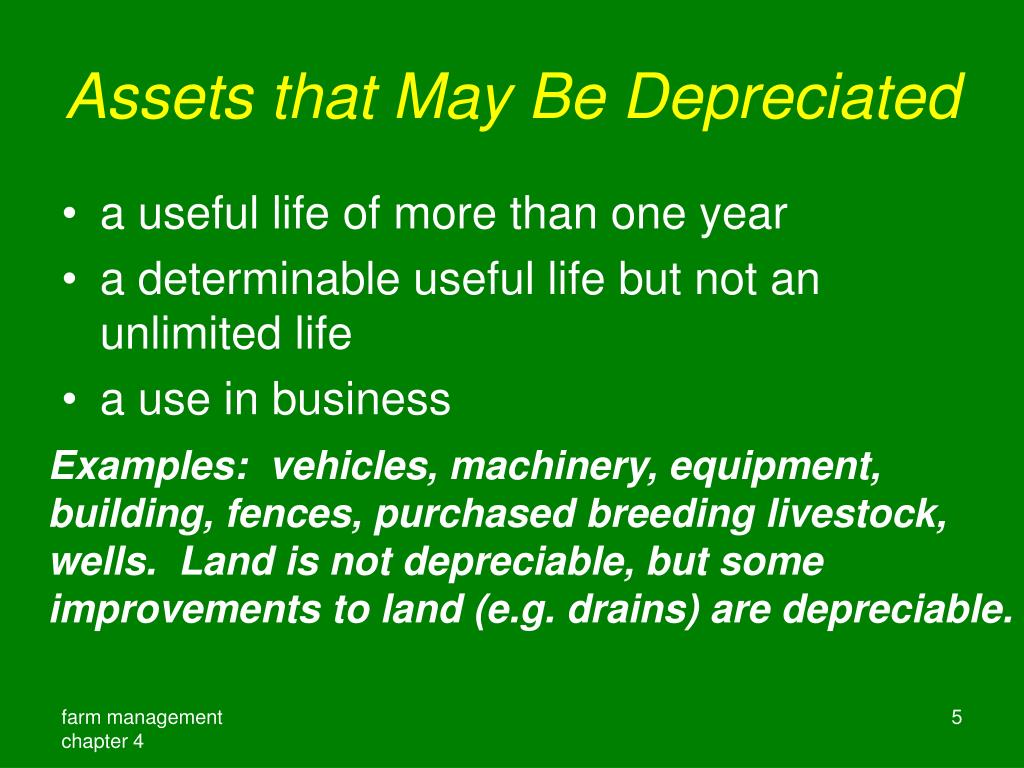 Assets that May Be Depreciated

• a useful life of more than one year
• a determinable useful life but not an unlimited life
• a use in business

Examples: vehicles, machinery, equipment, building, fences, purchased breeding livestock, wells. Land is not depreciable, but some improvements to land (e.g. drains) are depreciable.

farm management
chapter 4

5